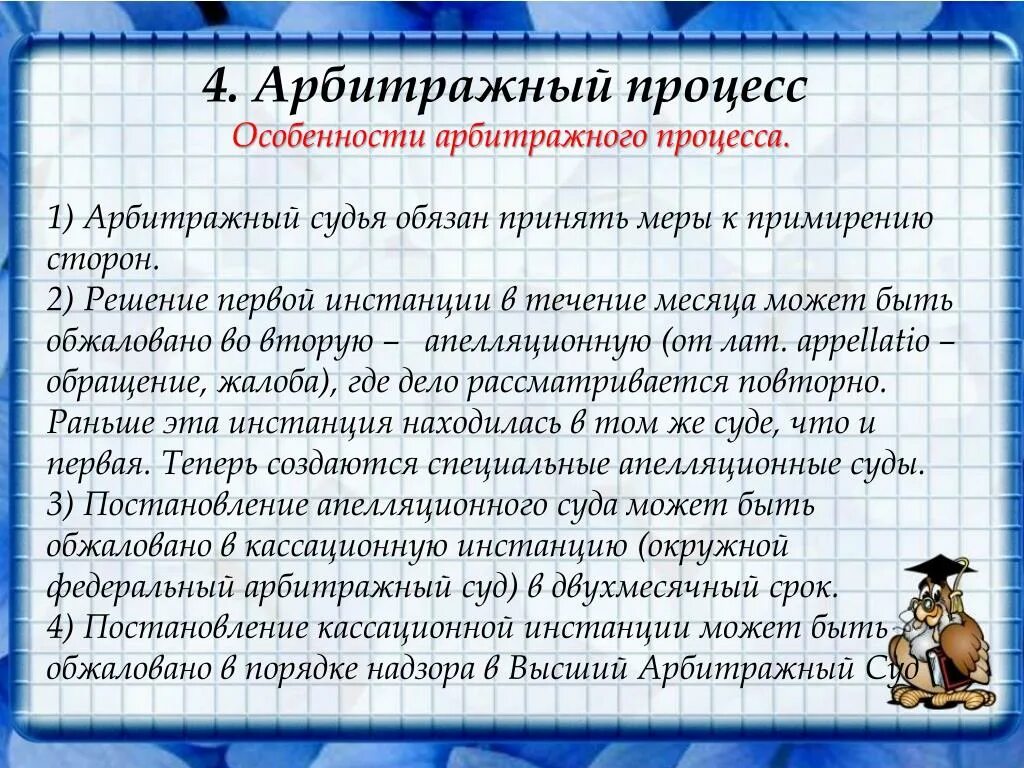 4. Арбитражный процесс
Особенности арбитражного процесса.

1) Арбитражный судья обязан принять меры к примирению сторон.
2) Решение первой инстанции в течение месяца может быть обжаловано во вторую – апелляционную (от лат. appellatio – обращение, жалоба), где дело рассматривается повторно. Раньше эта инстанция находилась в том же суде, что и первая. Теперь создаются специальные апелляционные суды.
3) Постановление апелляционного суда может быть обжаловано в кассационную инстанцию (окружной федеральный арбитражный суд) в двухмесячный срок.
4) Постановление кассационной инстанции может быть обжаловано в порядке надзора в Высший Арбитражный Суд